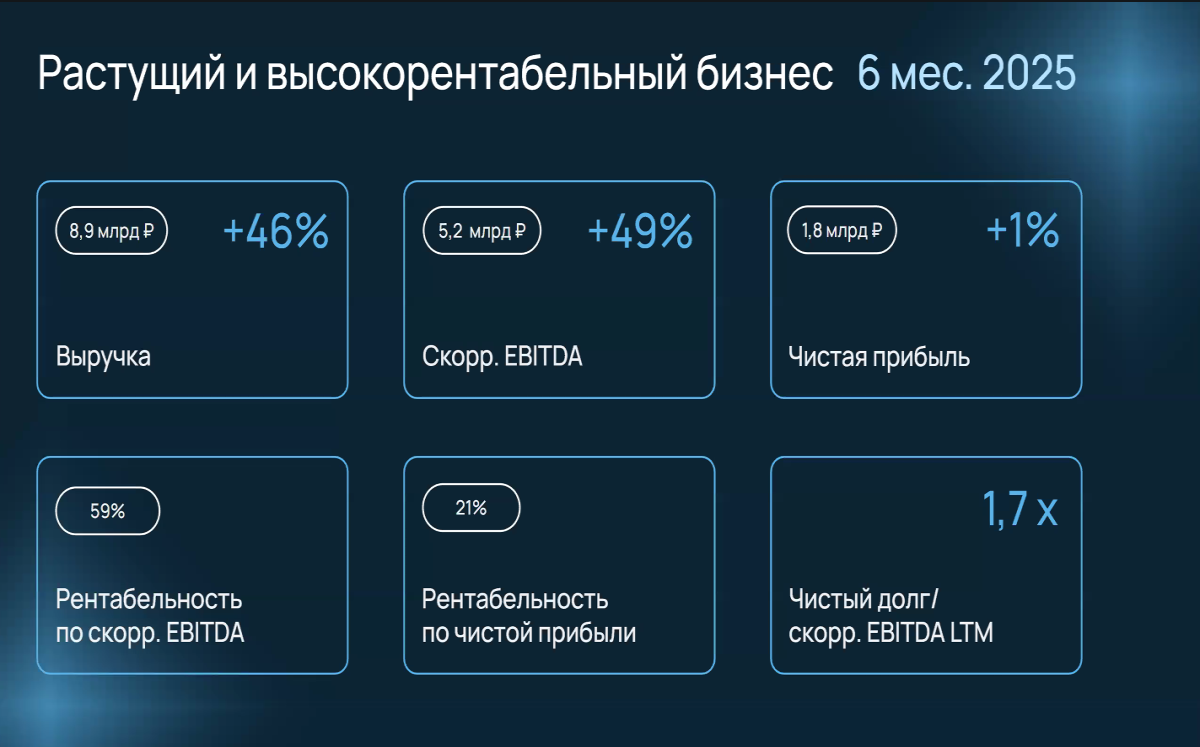 Растущий и высокорентабельный бизнес 6 мес. 2025

8,9 млрд ₽ +46%

Выручка

5,2 млрд ₽ +49%

Скорр. EBITDA

1,8 млрд ₽ +1%

Чистая прибыль

59%

Рентабельность по скорр. EBITDA

21%

Рентабельность по чистой прибыли

1,7 x

Чистый долг/ скорр. EBITDA LTM